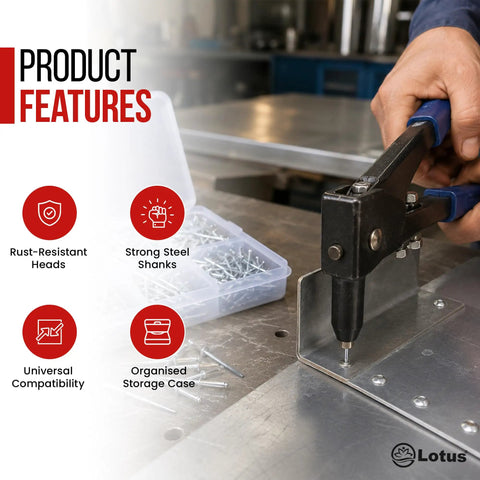 PRODUCT
FEATURES

Rust-Resistant Heads

Strong Steel Shanks

Universal Compatibility

Organised Storage Case

Lotus